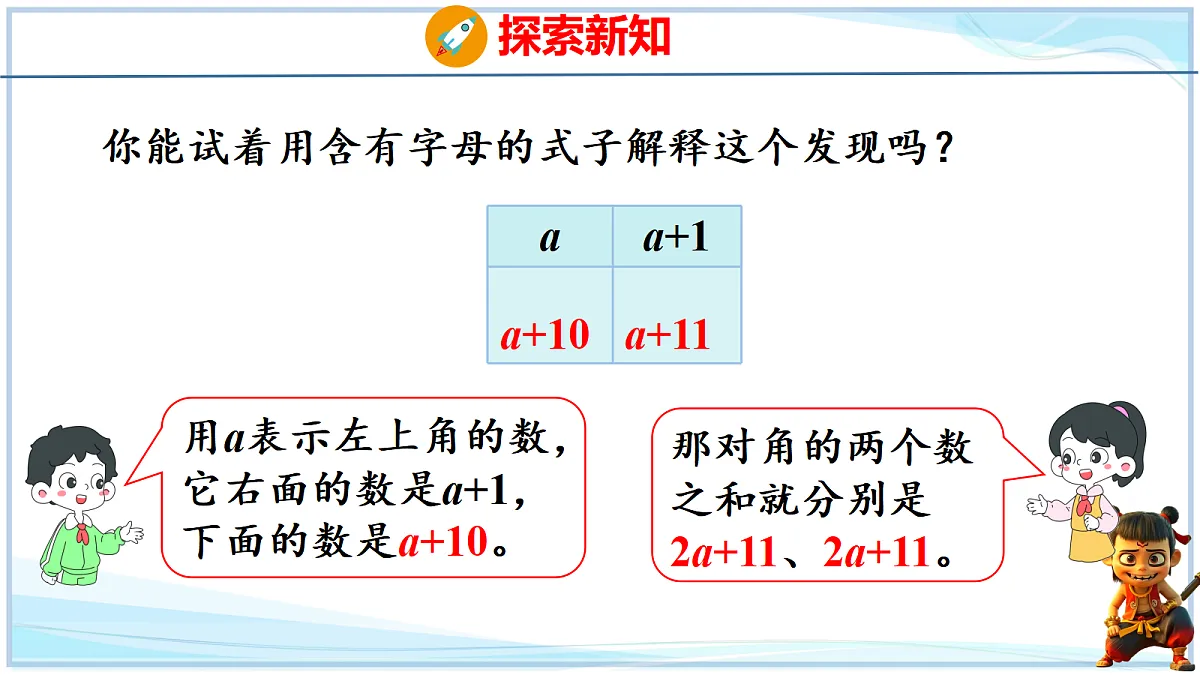 探索新知

你能试着用含有字母的式子解释这个发现吗？

| $a$ | $a+1$ |
|---|---|
| $a+10$ | $a+11$ |

用$a$表示左上角的数，它右面的数是$a+1$，下面的数是$a+10$。

那对角的两个数之和就分别是$2a+11$、$2a+11$。